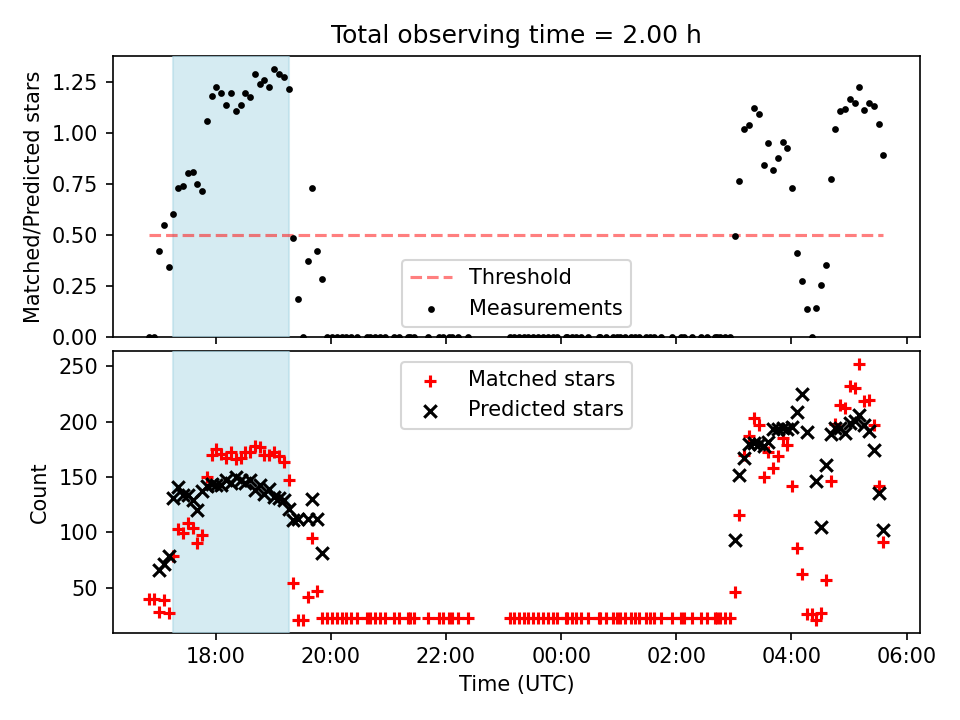 Total observing time = 2.00 h

Matched/Predicted stars

1.25
1.00
0.75
0.50
0.25
0.00

Threshold
Measurements

Count

250
200
150
100
50

Matched stars
Predicted stars

18:00
20:00
22:00
00:00
02:00
04:00
06:00

Time (UTC)